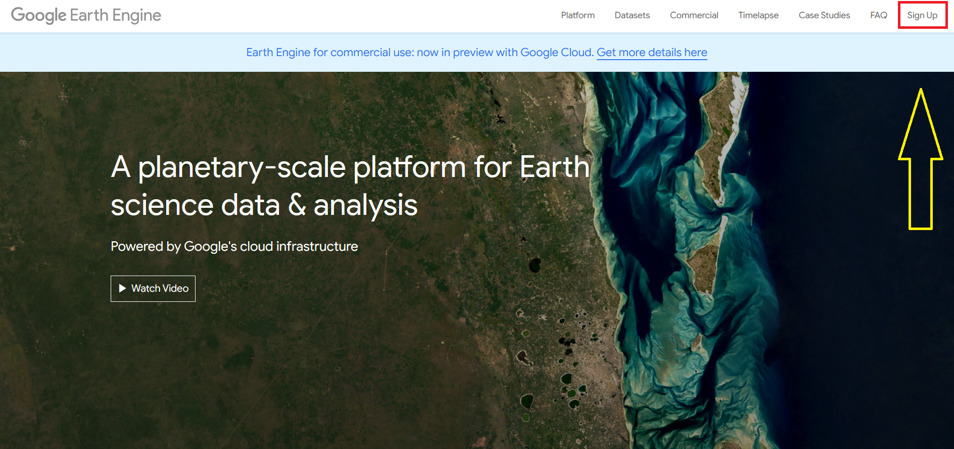 Google Earth Engine

Platform Datasets Commercial Timelapse Case Studies FAQ Sign Up

Earth Engine for commercial use: now in preview with Google Cloud. Get more details here

A planetary-scale platform for Earth science data & analysis

Powered by Google's cloud infrastructure

Watch Video